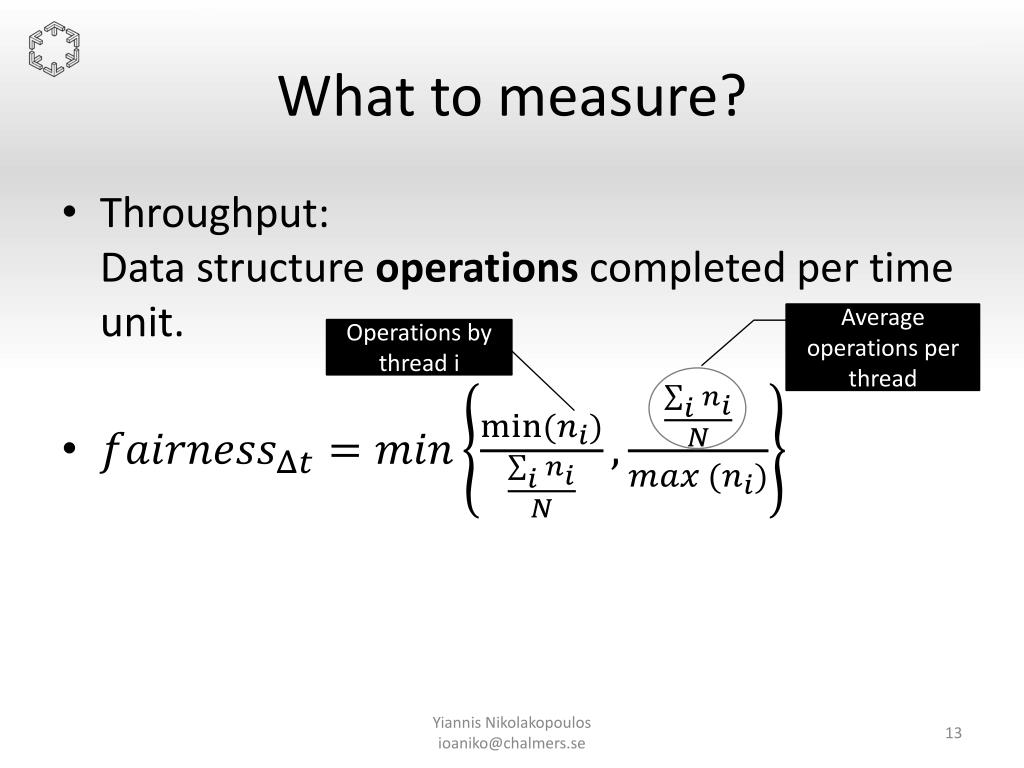 What to measure?

• Throughput:
Data structure **operations** completed per time unit.

Operations by thread i

Average operations per thread

• $fairness_{\Delta t} = min\left\{\frac{\min(n_i)}{\frac{\sum_i n_i}{N}}, \frac{\frac{\sum_i n_i}{N}}{max\ (n_i)}\right\}$

Yiannis Nikolakopoulos
ioaniko@chalmers.se

13